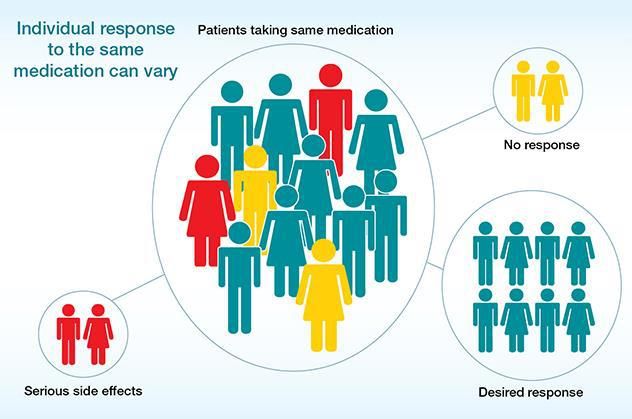 Individual response to the same medication can vary

Patients taking same medication

No response

Desired response

Serious side effects